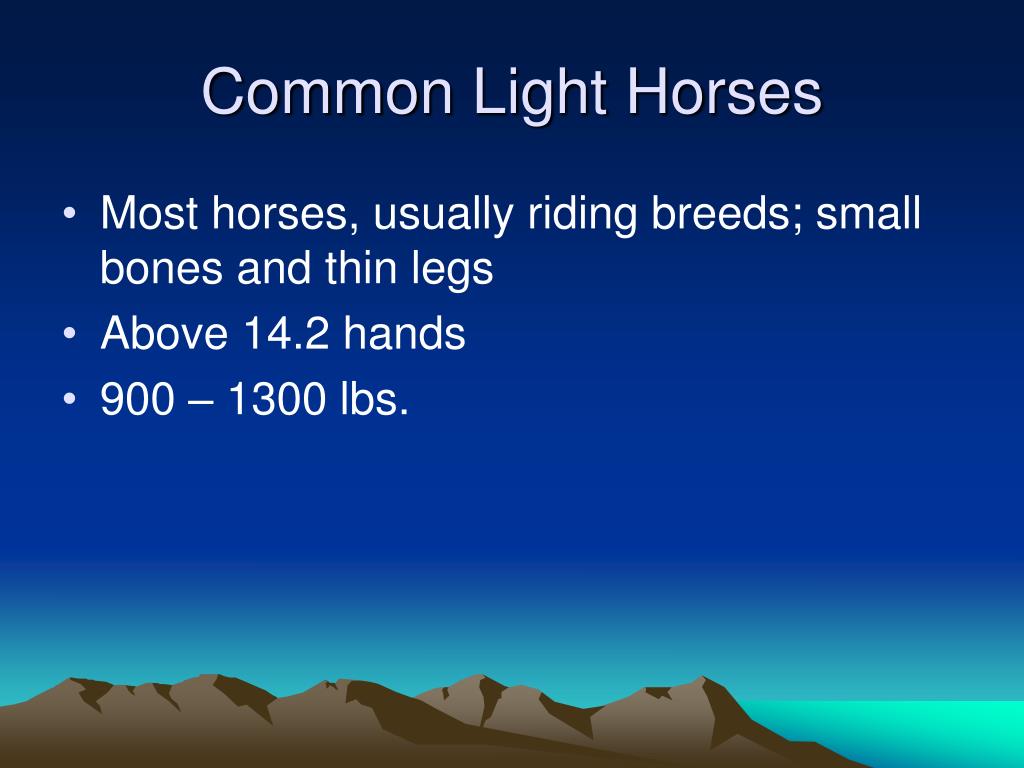 Common Light Horses

• Most horses, usually riding breeds; small bones and thin legs
• Above 14.2 hands
• 900 – 1300 lbs.